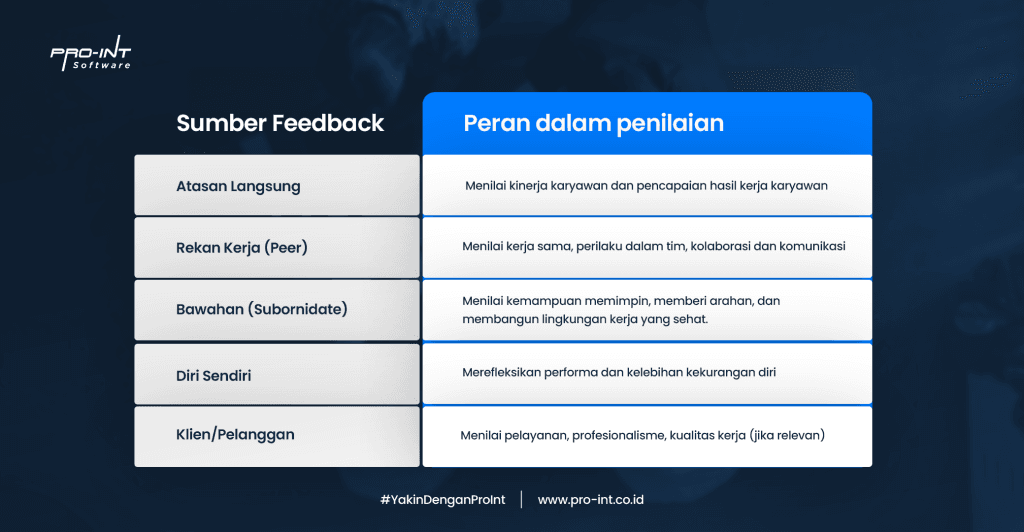 PRO-INT
Software

| Sumber Feedback | Peran dalam penilaian |
|---|---|
| Atasan Langsung | Menilai kinerja karyawan dan pencapaian hasil kerja karyawan |
| Rekan Kerja (Peer) | Menilai kerja sama, perilaku dalam tim, kolaborasi dan komunikasi |
| Bawahan (Subornidate) | Menilai kemampuan memimpin, memberi arahan, dan membangun lingkungan kerja yang sehat. |
| Diri Sendiri | Merefleksikan performa dan kelebihan kekurangan diri |
| Klien/Pelanggan | Menilai pelayanan, profesionalisme, kualitas kerja (jika relevan) |

#YakinDenganProInt | www.pro-int.co.id